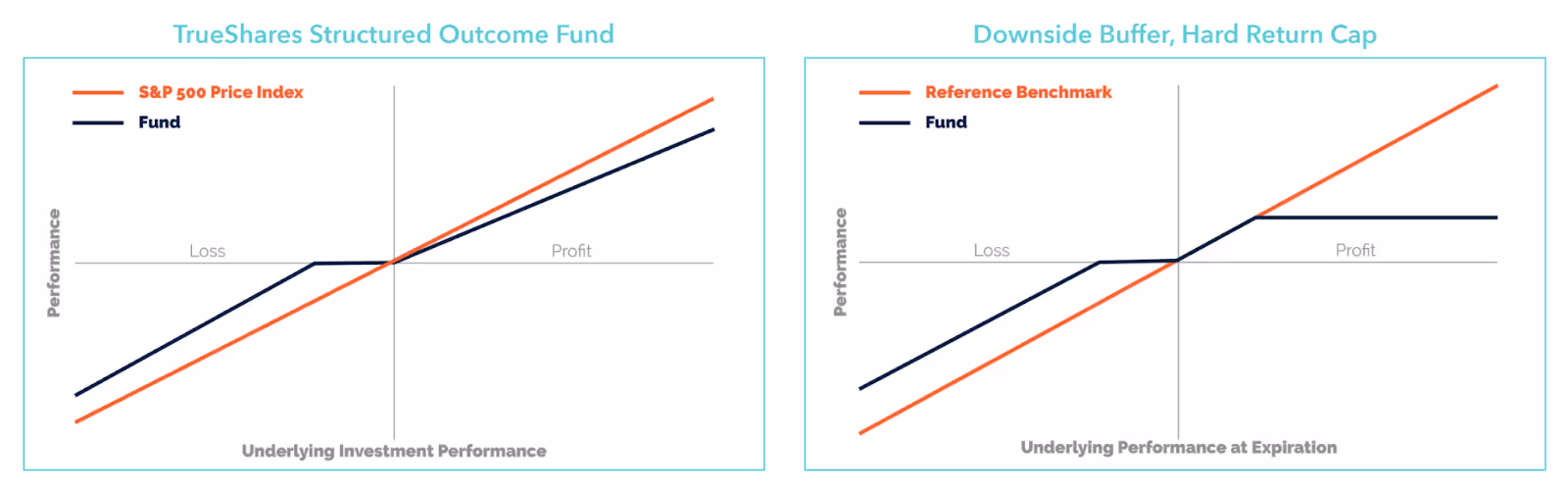 TrueShares Structured Outcome Fund

S&P 500 Price Index
Fund

Performance

Loss

Profit

Underlying Investment Performance

Downside Buffer, Hard Return Cap

Reference Benchmark
Fund

Performance

Loss

Profit

Underlying Performance at Expiration